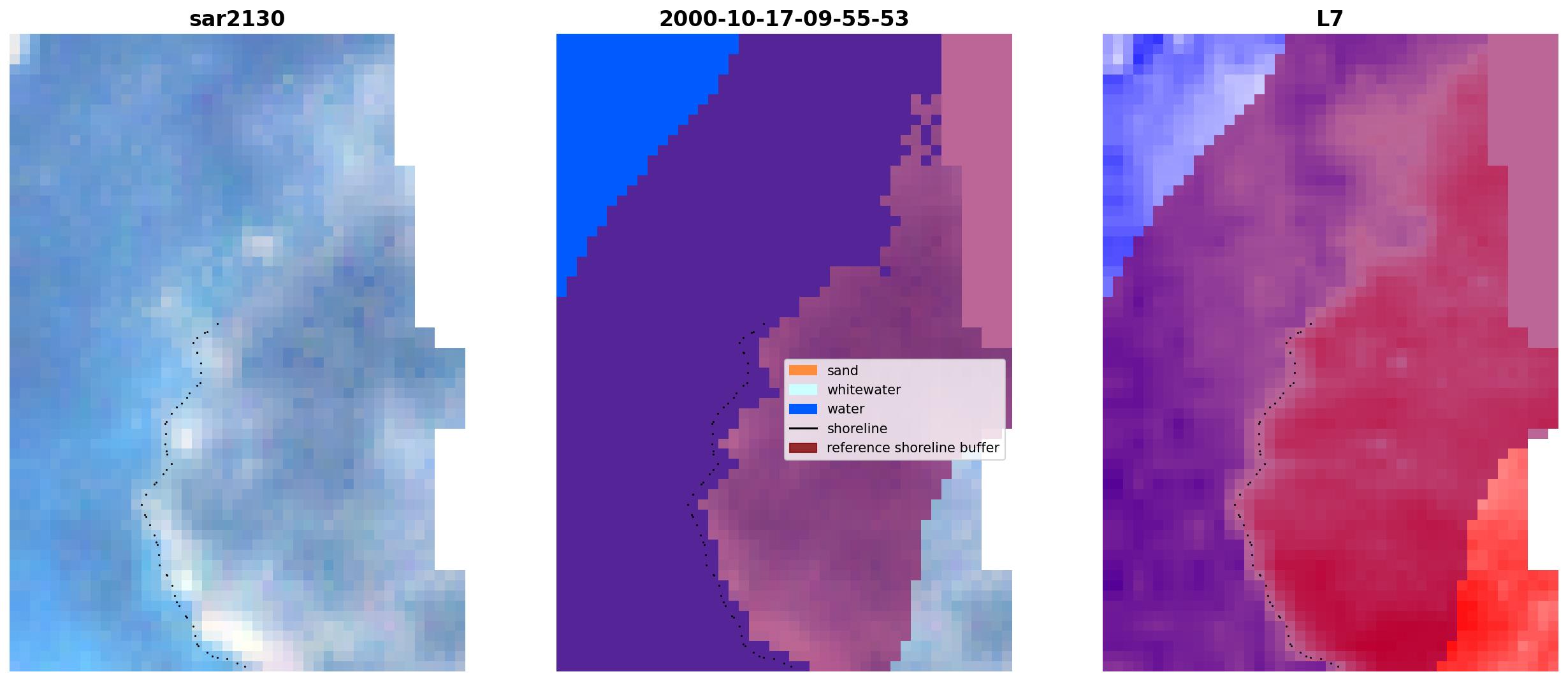 sar2130

2000-10-17-09-55-53

sand
whitewater
water
shoreline
reference shoreline buffer

L7